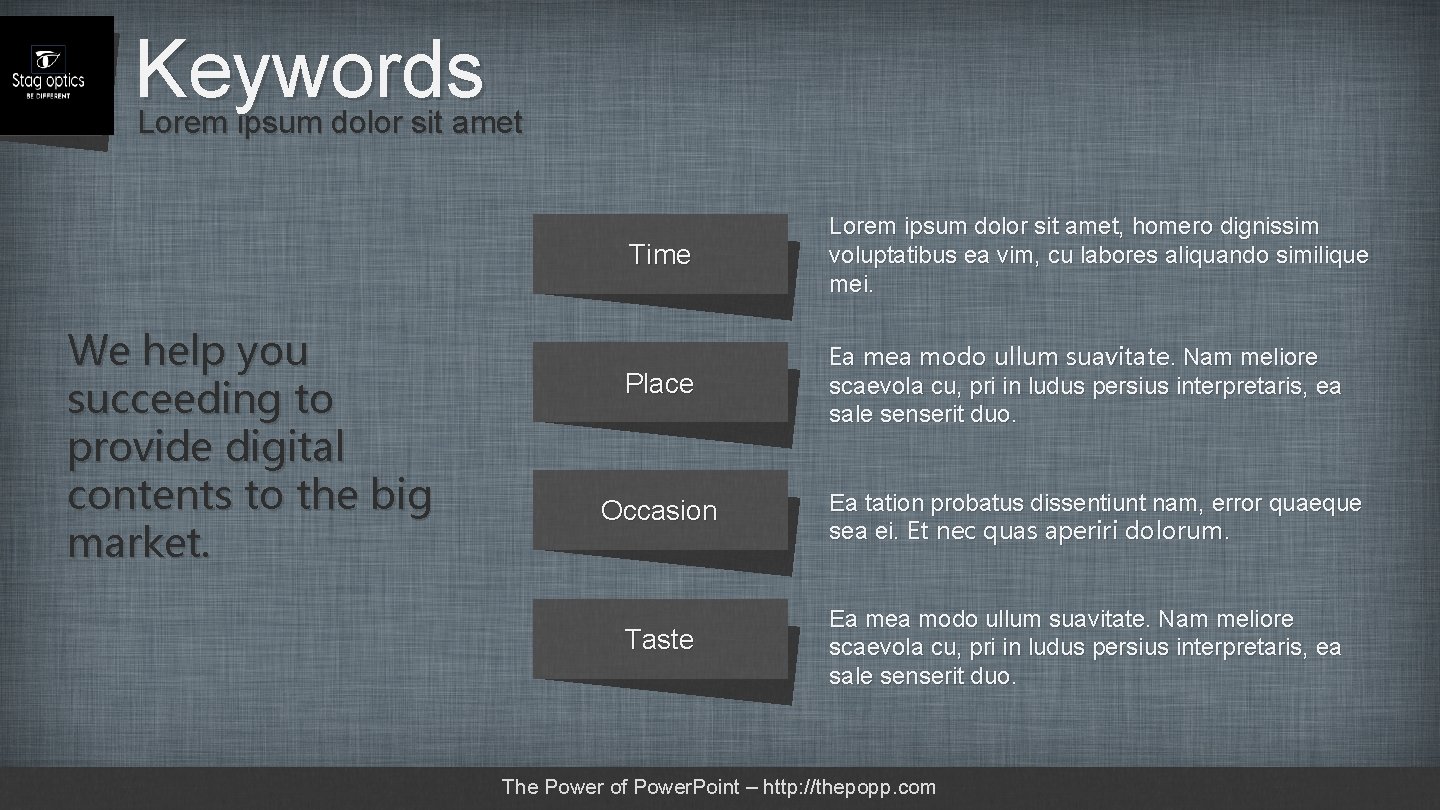 Stag optics
BE DIFFERENT

Keywords
Lorem ipsum dolor sit amet

We help you succeeding to provide digital contents to the big market.

Time

Lorem ipsum dolor sit amet, homero dignissim voluptatibus ea vim, cu labores aliquando similique mei.

Place

Ea mea modo ullum suavitate. Nam meliore scaevola cu, pri in ludus persius interpretaris, ea sale senserit duo.

Occasion

Ea tation probatus dissentiunt nam, error quaeque sea ei. Et nec quas aperiri dolorum.

Taste

Ea mea modo ullum suavitate. Nam meliore scaevola cu, pri in ludus persius interpretaris, ea sale senserit duo.

The Power of Power.Point – http://thepopp.com